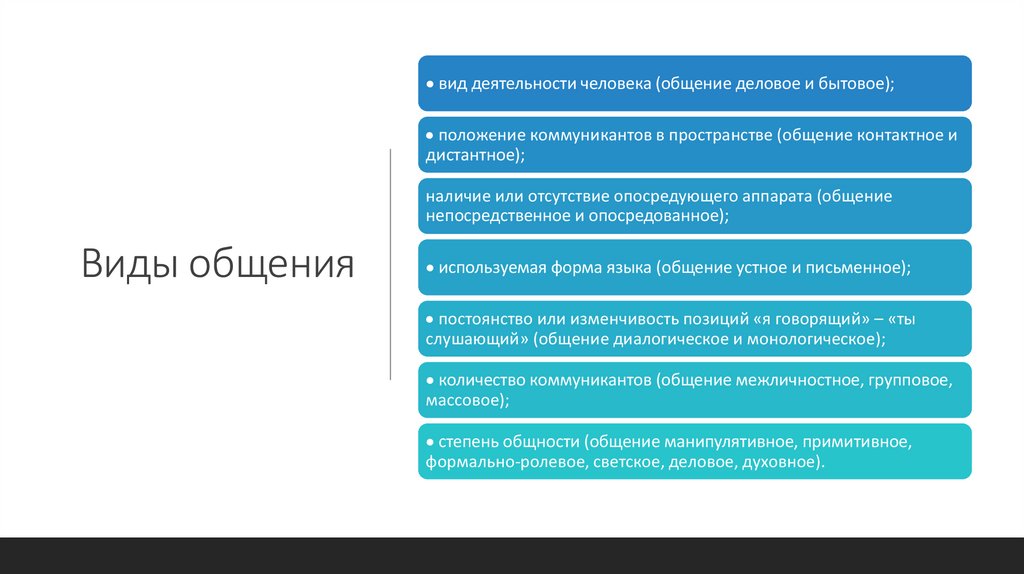 Виды общения

• вид деятельности человека (общение деловое и бытовое);

• положение коммуникантов в пространстве (общение контактное и дистантное);

наличие или отсутствие опосредующего аппарата (общение непосредственное и опосредованное);

• используемая форма языка (общение устное и письменное);

• постоянство или изменчивость позиций «я говорящий» – «ты слушающий» (общение диалогическое и монологическое);

• количество коммуникантов (общение межличностное, групповое, массовое);

• степень общности (общение манипулятивное, примитивное, формально-ролевое, светское, деловое, духовное).